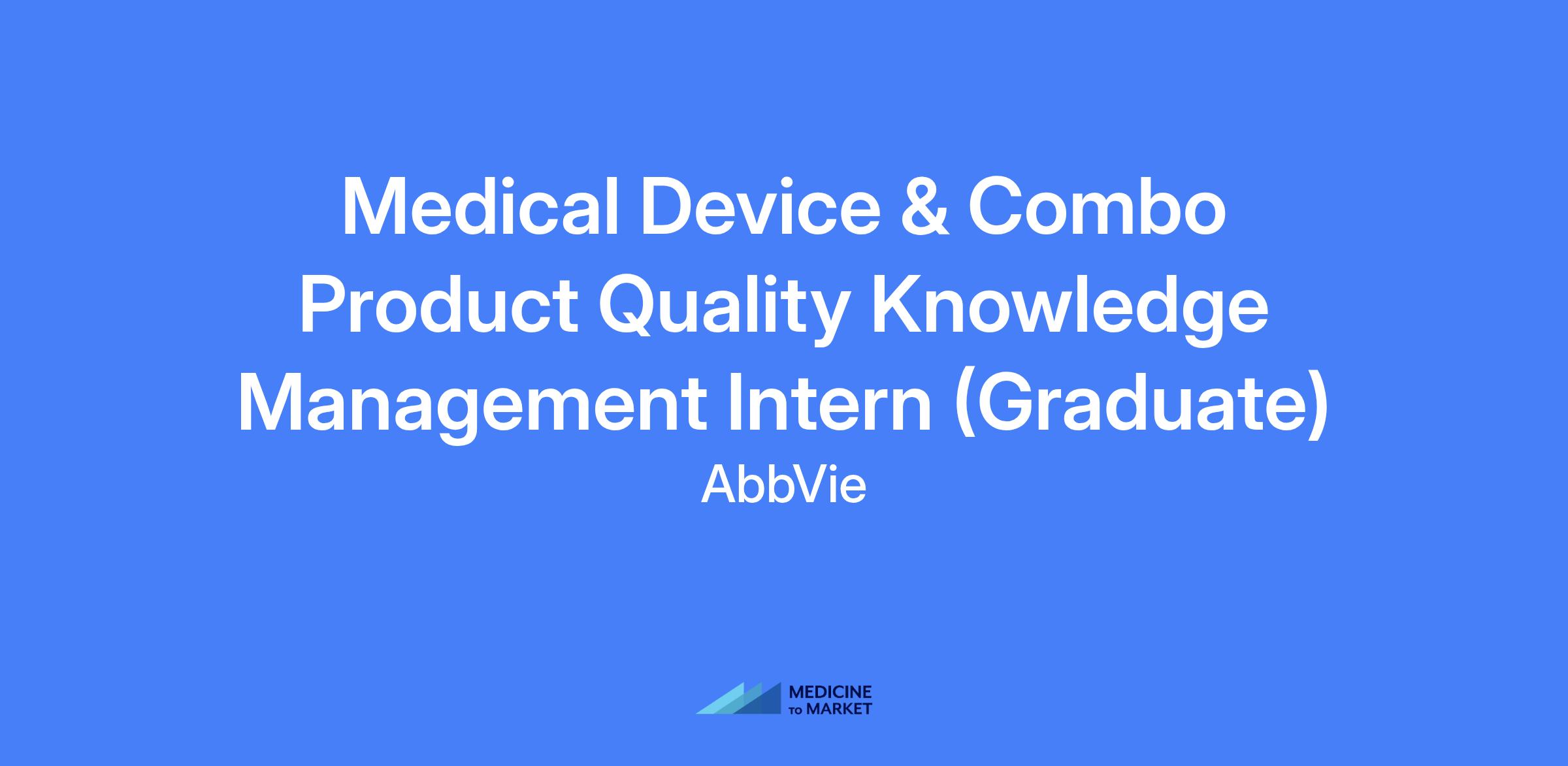 Medical Device & Combo Product Quality Knowledge Management Intern (Graduate)

AbbVie

MEDICINE TO MARKET